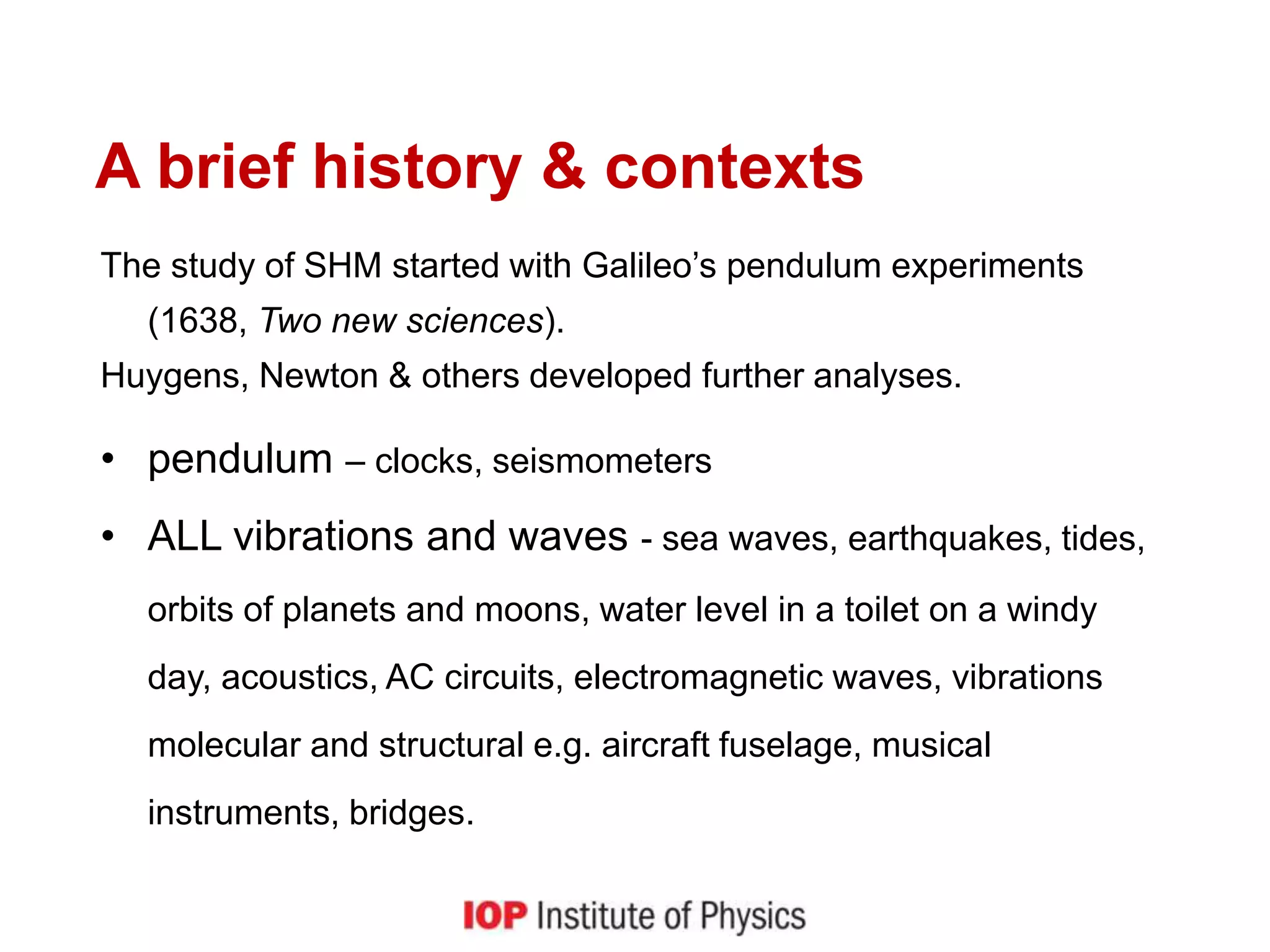 A brief history & contexts

The study of SHM started with Galileo’s pendulum experiments (1638, Two new sciences).

Huygens, Newton & others developed further analyses.

• pendulum – clocks, seismometers

• ALL vibrations and waves - sea waves, earthquakes, tides, orbits of planets and moons, water level in a toilet on a windy day, acoustics, AC circuits, electromagnetic waves, vibrations molecular and structural e.g. aircraft fuselage, musical instruments, bridges.

IOP Institute of Physics